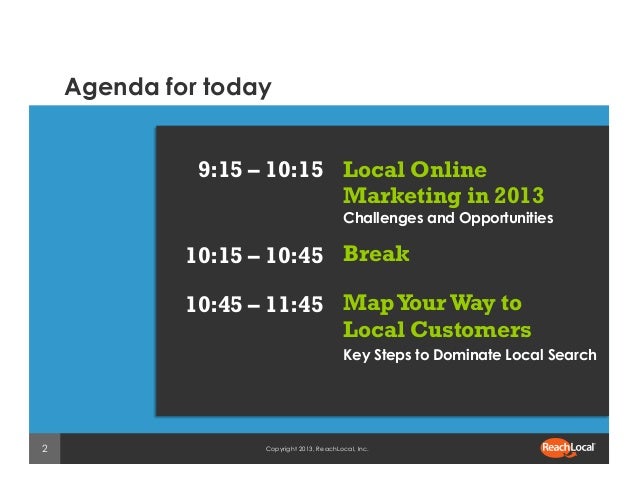 Agenda for today

9:15 – 10:15 Local Online Marketing in 2013
Challenges and Opportunities

10:15 – 10:45 Break

10:45 – 11:45 Map Your Way to Local Customers
Key Steps to Dominate Local Search

2

Copyright 2013, ReachLocal, Inc.

ReachLocal